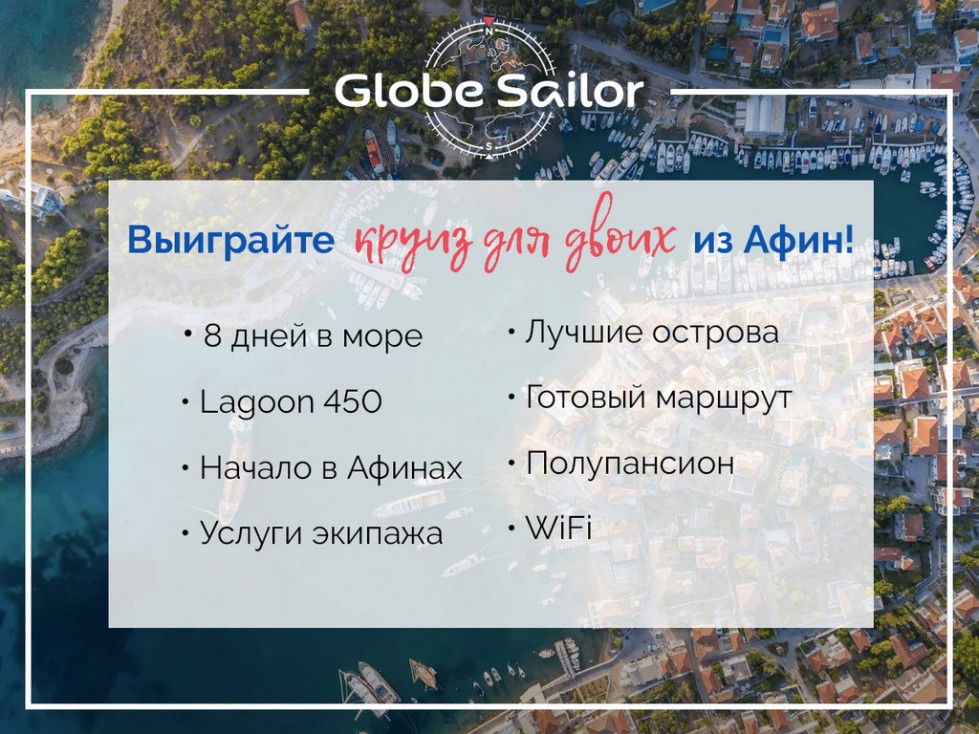 N
S
Globe Sailor

Выиграйте круиз для двоих из Афин!

• 8 дней в море
• Lagoon 450
• Начало в Афинах
• Услуги экипажа

• Лучшие острова
• Готовый маршрут
• Полупансион
• WiFi